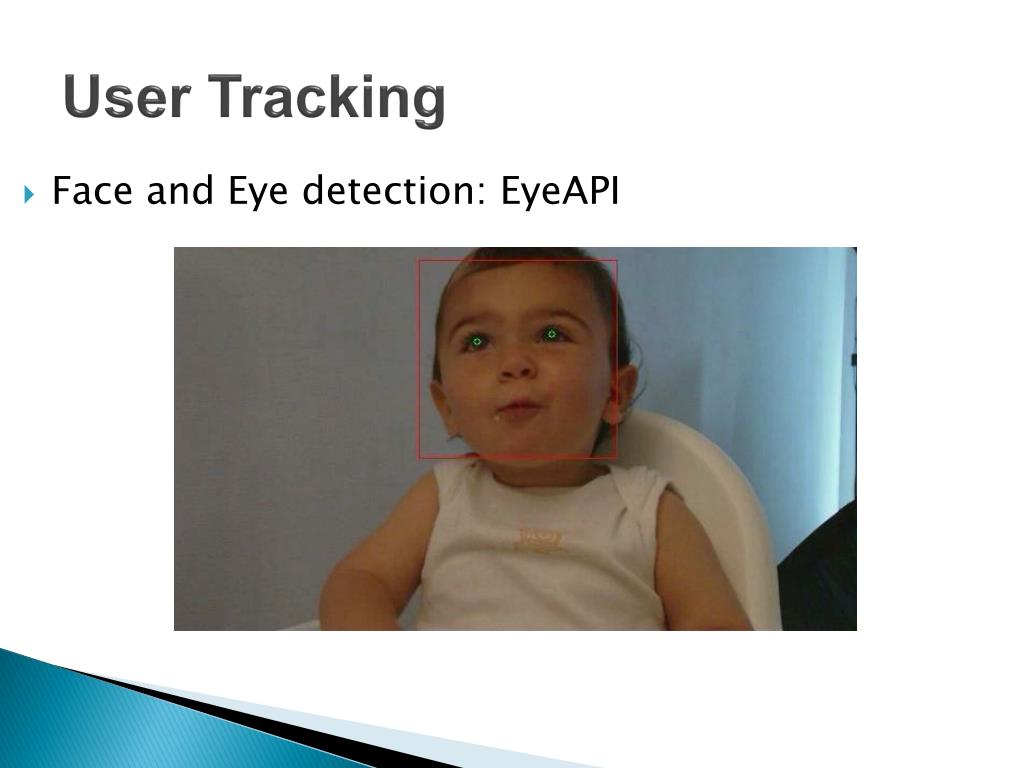 User Tracking

Face and Eye detection: EyeAPI